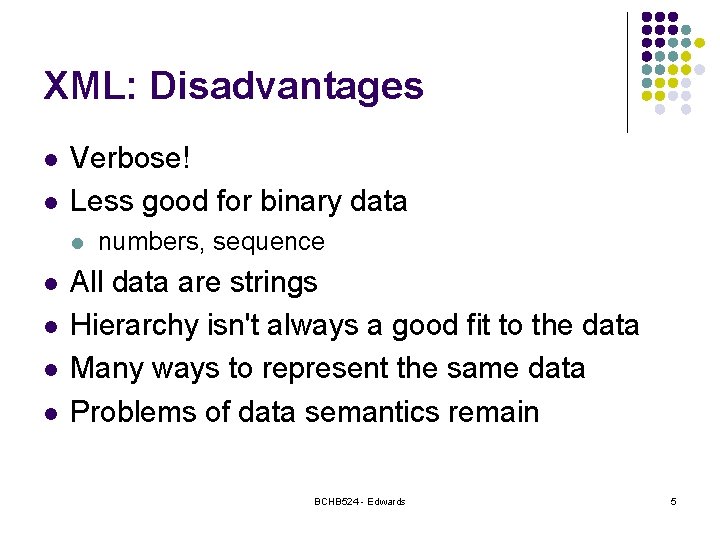 XML: Disadvantages

- Verbose!
- Less good for binary data
  - numbers, sequence
- All data are strings
- Hierarchy isn't always a good fit to the data
- Many ways to represent the same data
- Problems of data semantics remain

BCHB524 - Edwards

5